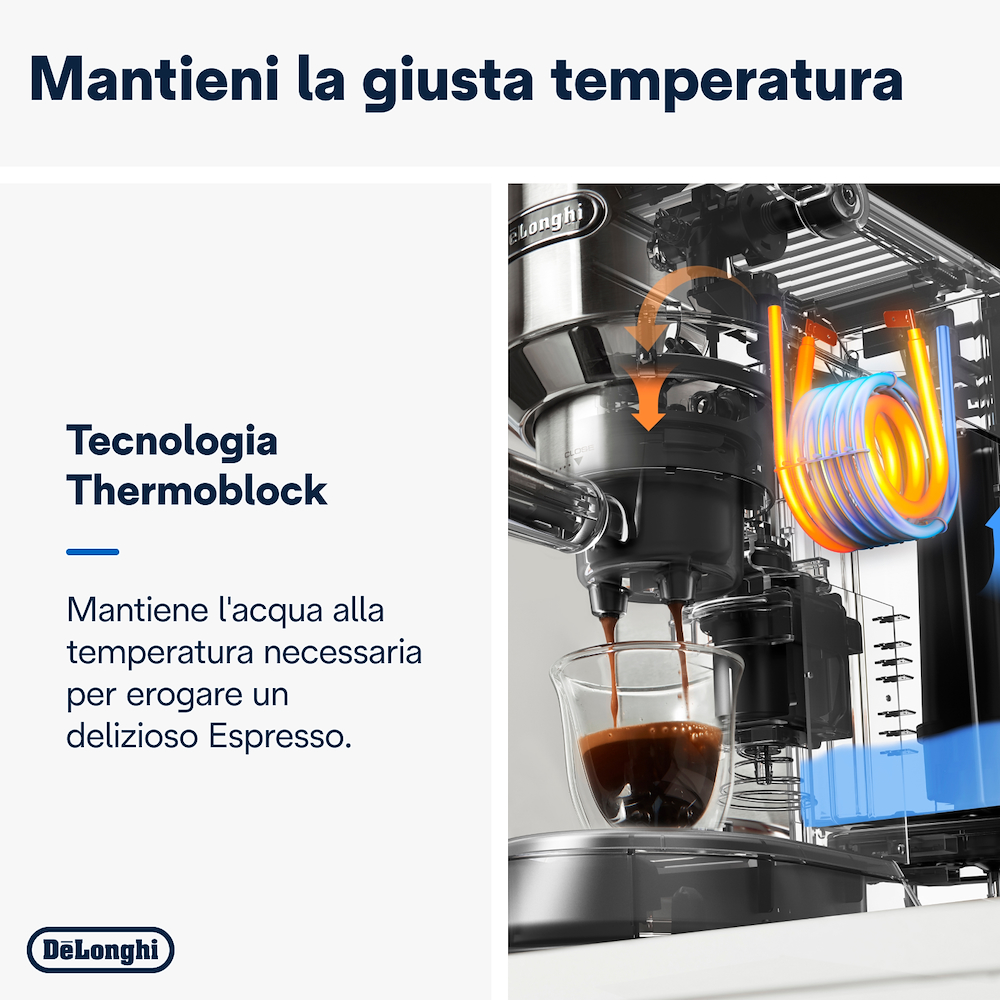 Mantieni la giusta temperatura

Tecnologia Thermoblock

Mantiene l'acqua alla temperatura necessaria per erogare un delizioso Espresso.

DēLonghi

DēLonghi

CLOSE